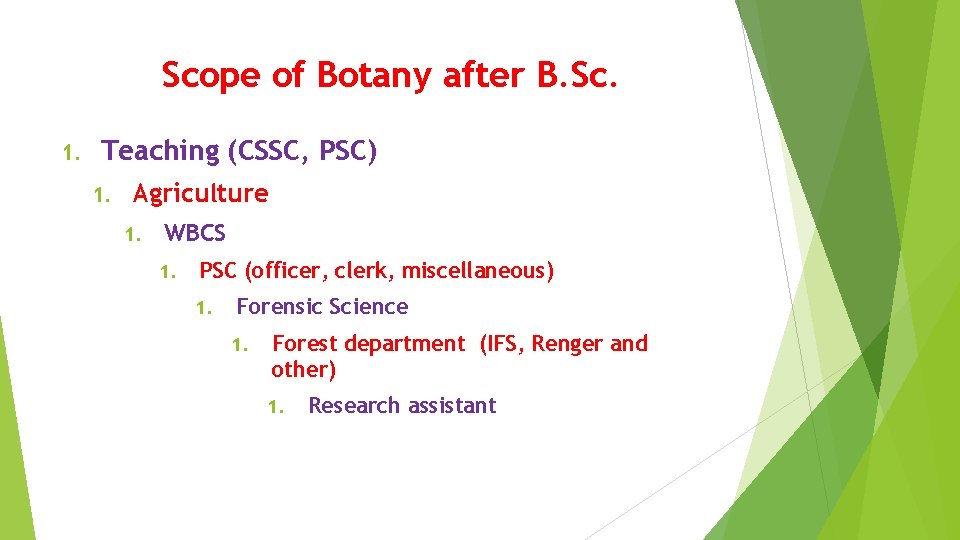 Scope of Botany after B.Sc.

1. Teaching (CSSC, PSC)

1. Agriculture

1. WBCS

1. PSC (officer, clerk, miscellaneous)

1. Forensic Science

1. Forest department (IFS, Renger and other)

1. Research assistant